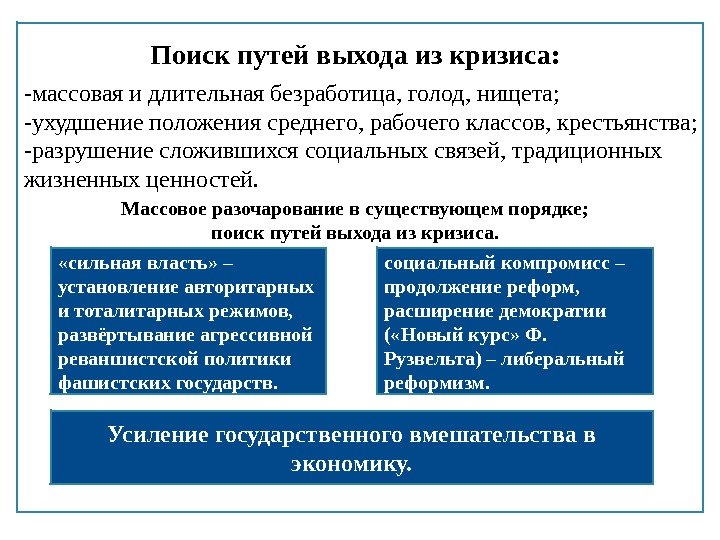 Поиск путей выхода из кризиса:

-массовая и длительная безработица, голод, нищета;
-ухудшение положения среднего, рабочего классов, крестьянства;
-разрушение сложившихся социальных связей, традиционных жизненных ценностей.

Массовое разочарование в существующем порядке;
поиск путей выхода из кризиса.

«сильная власть» – установление авторитарных и тоталитарных режимов, развёртывание агрессивной реваншистской политики фашистских государств.

социальный компромисс – продолжение реформ, расширение демократии («Новый курс» Ф. Рузвельта) – либеральный реформизм.

Усиление государственного вмешательства в экономику.